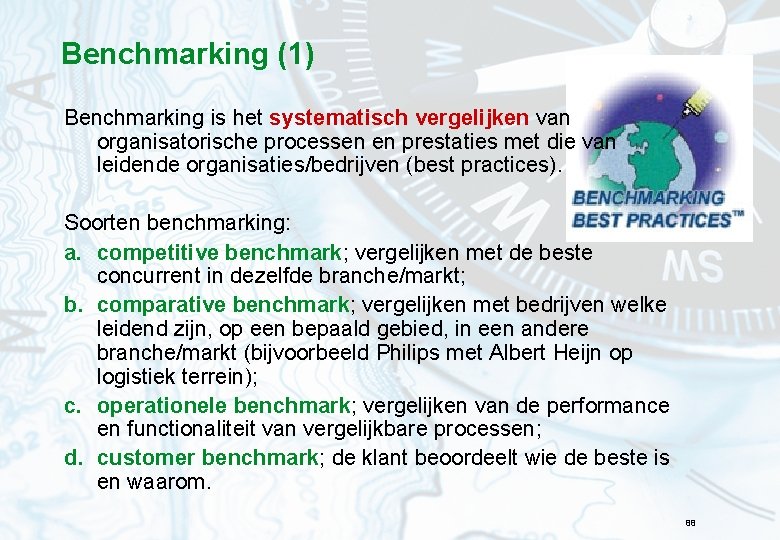 Benchmarking (1)

Benchmarking is het systematisch vergelijken van organisatorische processen en prestaties met die van leidende organisaties/bedrijven (best practices).

BENCHMARKING BEST PRACTICES™

Soorten benchmarking:

a. competitive benchmark; vergelijken met de beste concurrent in dezelfde branche/markt;

b. comparative benchmark; vergelijken met bedrijven welke leidend zijn, op een bepaald gebied, in een andere branche/markt (bijvoorbeeld Philips met Albert Heijn op logistiek terrein);

c. operationele benchmark; vergelijken van de performance en functionaliteit van vergelijkbare processen;

d. customer benchmark; de klant beoordeelt wie de beste is en waarom.

88